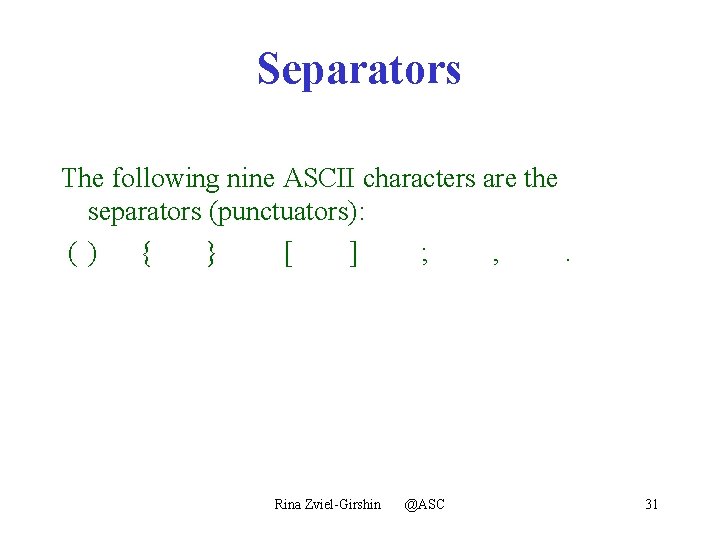 Separators

The following nine ASCII characters are the separators (punctuators):

( )   {   }   [   ]   ;   ,   .

Rina Zviel-Girshin @ASC

31